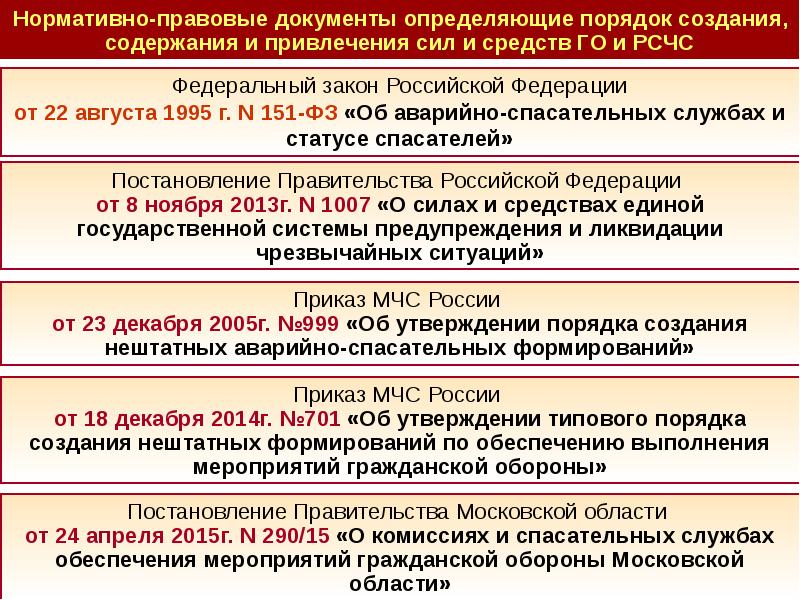 Нормативно-правовые документы определяющие порядок создания, содержания и привлечения сил и средств ГО и РСЧС

Федеральный закон Российской Федерации
от 22 августа 1995 г. N 151-ФЗ «Об аварийно-спасательных службах и статусе спасателей»

Постановление Правительства Российской Федерации
от 8 ноября 2013г. N 1007 «О силах и средствах единой государственной системы предупреждения и ликвидации чрезвычайных ситуаций»

Приказ МЧС России
от 23 декабря 2005г. №999 «Об утверждении порядка создания нештатных аварийно-спасательных формирований»

Приказ МЧС России
от 18 декабря 2014г. №701 «Об утверждении типового порядка создания нештатных формирований по обеспечению выполнения мероприятий гражданской обороны»

Постановление Правительства Московской области
от 24 апреля 2015г. N 290/15 «О комиссиях и спасательных службах обеспечения мероприятий гражданской обороны Московской области»